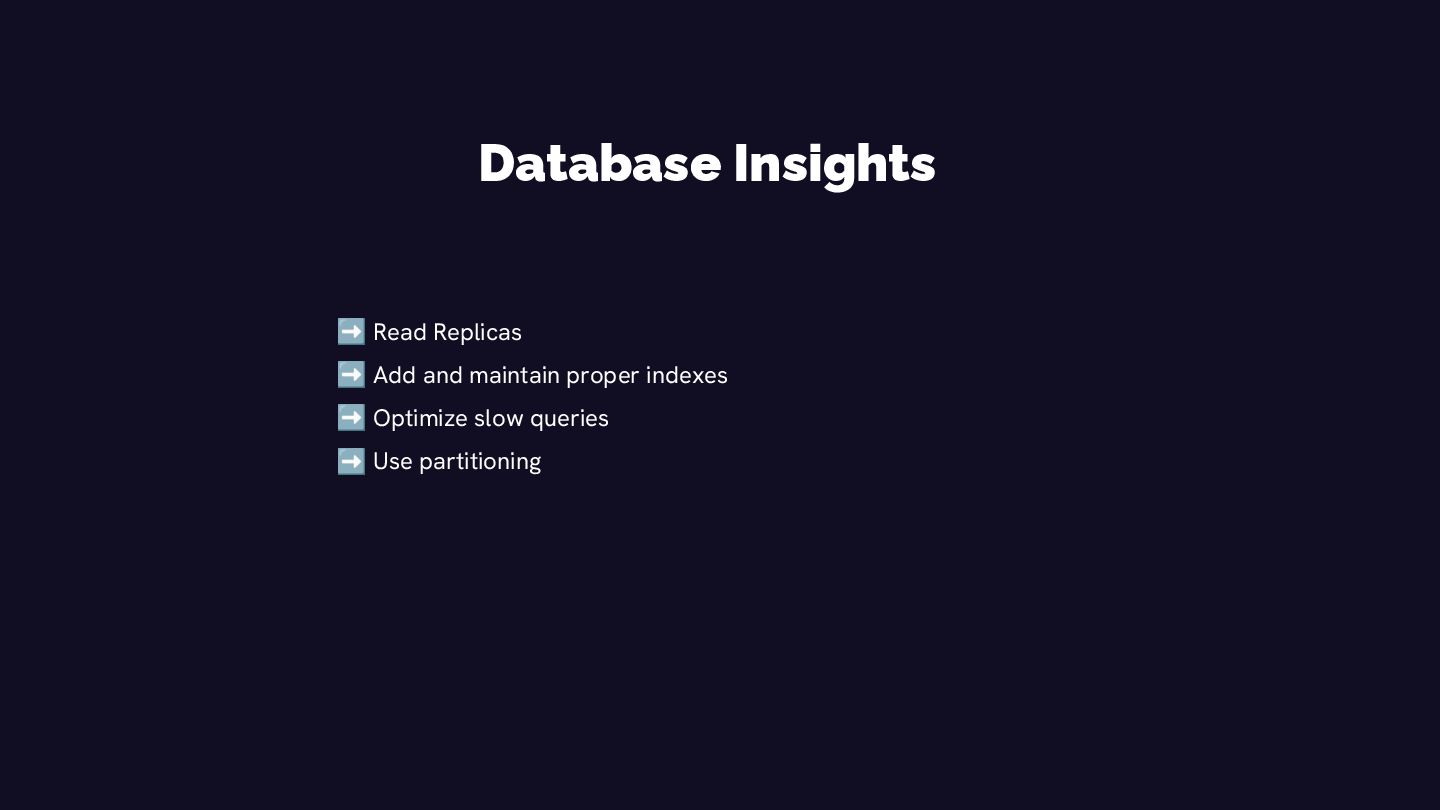 Database Insights

➡️ Read Replicas
➡️ Add and maintain proper indexes
➡️ Optimize slow queries
➡️ Use partitioning